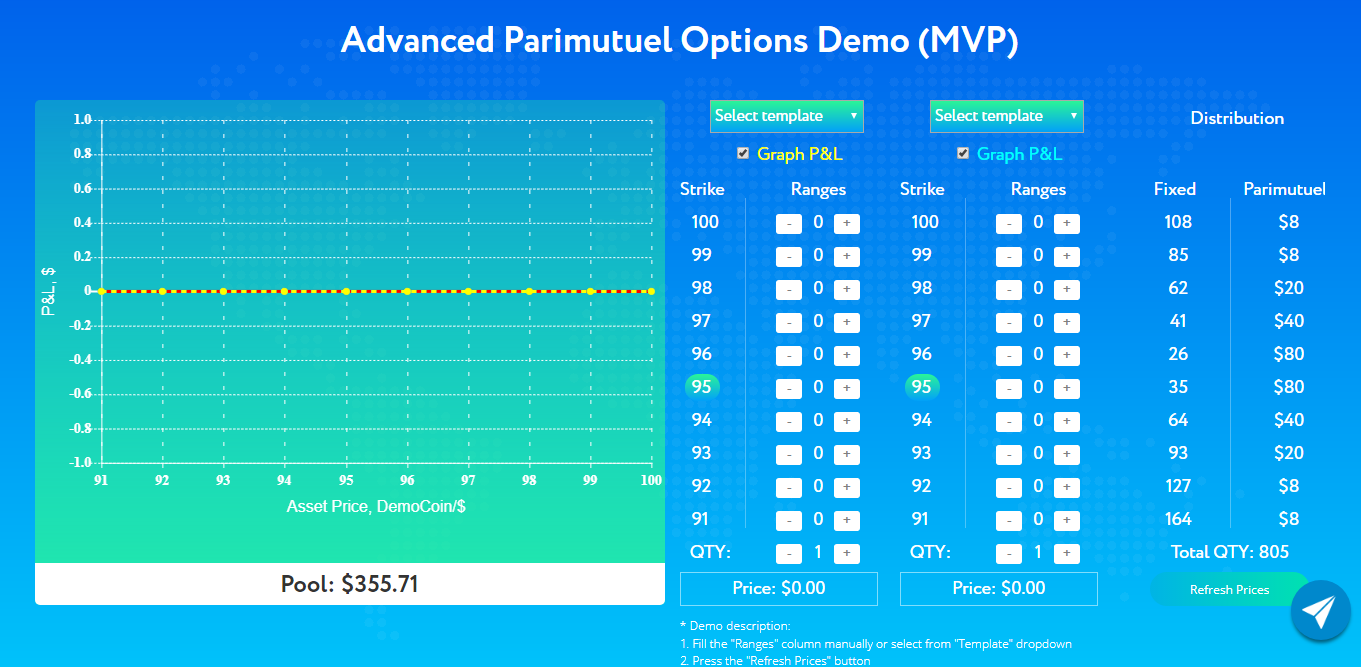 Advanced Parimutuel Options Demo (MVP)

1.0
0.8
0.6
0.4
0.2
0
-0.2
-0.4
-0.6
-0.8
-1.0

P&L, $

91 92 93 94 95 96 97 98 99 100

Asset Price, DemoCoin/$

Pool: $355.71

Select template
Graph P&L

| Strike | Ranges |
|---|---|
| 100 | - 0 + |
| 99 | - 0 + |
| 98 | - 0 + |
| 97 | - 0 + |
| 96 | - 0 + |
| 95 | - 0 + |
| 94 | - 0 + |
| 93 | - 0 + |
| 92 | - 0 + |
| 91 | - 0 + |
| QTY: | - 1 + |

Price: $0.00

Select template
Graph P&L

| Strike | Ranges |
|---|---|
| 100 | - 0 + |
| 99 | - 0 + |
| 98 | - 0 + |
| 97 | - 0 + |
| 96 | - 0 + |
| 95 | - 0 + |
| 94 | - 0 + |
| 93 | - 0 + |
| 92 | - 0 + |
| 91 | - 0 + |
| QTY: | - 1 + |

Price: $0.00

Distribution

| Fixed | Parimutuel |
|---|---|
| 108 | $8 |
| 85 | $8 |
| 62 | $20 |
| 41 | $40 |
| 26 | $80 |
| 35 | $80 |
| 64 | $40 |
| 93 | $20 |
| 127 | $8 |
| 164 | $8 |

Total QTY: 805

Refresh Prices

* Demo description:
1. Fill the "Ranges" column manually or select from "Template" dropdown
2. Press the "Refresh Prices" button